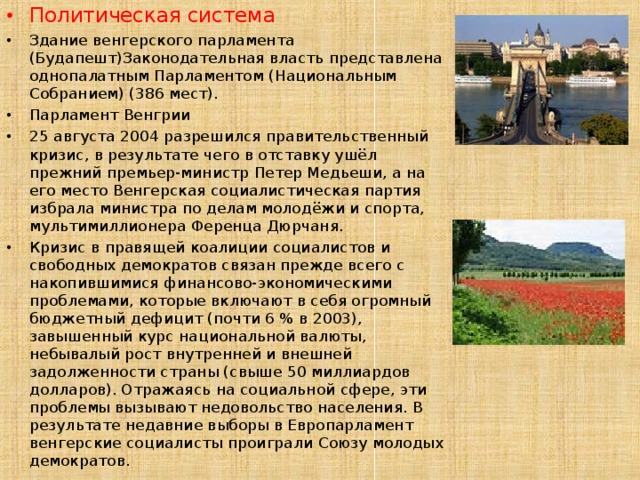 • Политическая система

• Здание венгерского парламента (Будапешт)Законодательная власть представлена однопалатным Парламентом (Национальным Собранием) (386 мест).

• Парламент Венгрии

• 25 августа 2004 разрешился правительственный кризис, в результате чего в отставку ушёл прежний премьер-министр Петер Медьеши, а на его место Венгерская социалистическая партия избрала министра по делам молодёжи и спорта, мультимиллионера Ференца Дюрчаня.

• Кризис в правящей коалиции социалистов и свободных демократов связан прежде всего с накопившимися финансово-экономическими проблемами, которые включают в себя огромный бюджетный дефицит (почти 6 % в 2003), завышенный курс национальной валюты, небывалый рост внутренней и внешней задолженности страны (свыше 50 миллиардов долларов). Отражаясь на социальной сфере, эти проблемы вызывают недовольство населения. В результате недавние выборы в Европарламент венгерские социалисты проиграли Союзу молодых демократов.